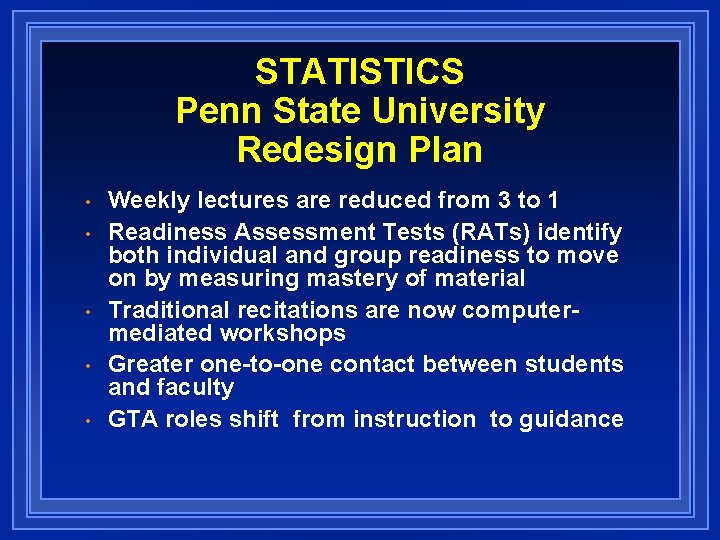 STATISTICS
Penn State University
Redesign Plan

• Weekly lectures are reduced from 3 to 1
• Readiness Assessment Tests (RATs) identify both individual and group readiness to move on by measuring mastery of material
• Traditional recitations are now computer-mediated workshops
• Greater one-to-one contact between students and faculty
• GTA roles shift from instruction to guidance